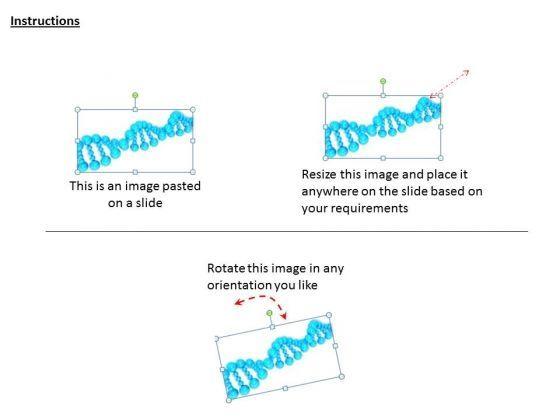 Instructions

This is an image pasted on a slide

Resize this image and place it anywhere on the slide based on your requirements

Rotate this image in any orientation you like